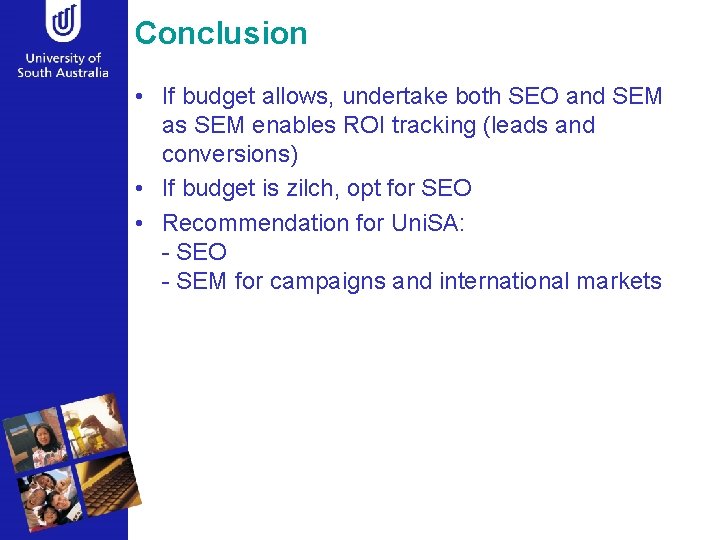 University of South Australia

Conclusion

• If budget allows, undertake both SEO and SEM as SEM enables ROI tracking (leads and conversions)
• If budget is zilch, opt for SEO
• Recommendation for UniSA:
- SEO
- SEM for campaigns and international markets